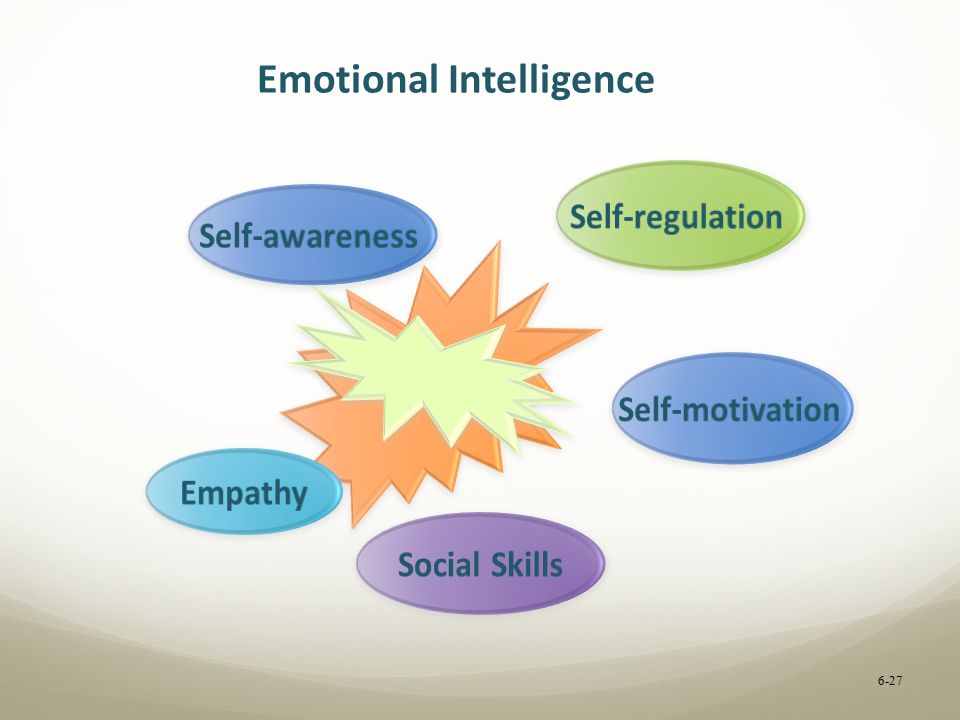 Emotional Intelligence

Self-awareness

Self-regulation

Self-motivation

Empathy

Social Skills

6-27